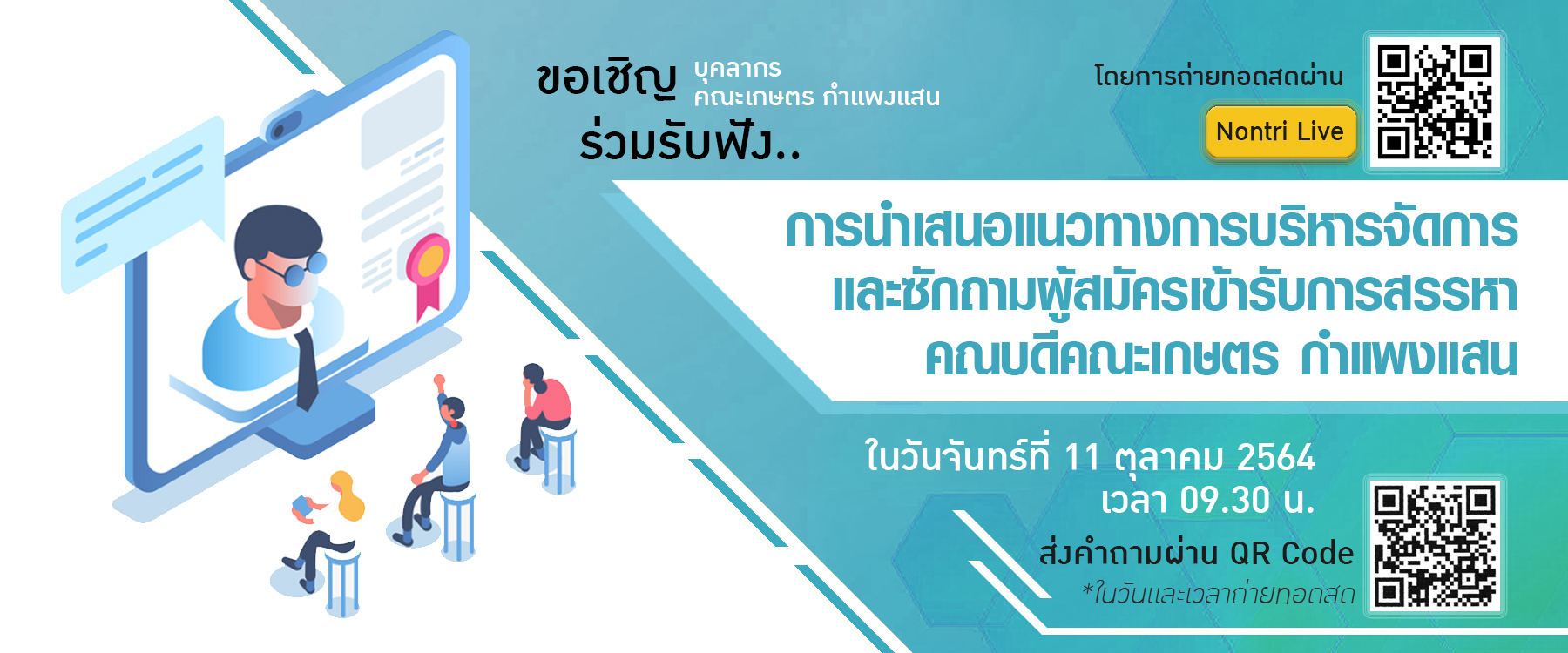 ขอเชิญ บุคลากร
คณะเกษตร กำแพงแสน
ร่วมรับฟัง..

โดยการถ่ายทอดสดผ่าน
Nontri Live

การนำเสนอแนวทางการบริหารจัดการ
และซักถามผู้สมัครเข้ารับการสรรหา
คณบดีคณะเกษตร กำแพงแสน

ในวันจันทร์ที่ 11 ตุลาคม 2564
เวลา 09.30 น.

ส่งคำถามผ่าน QR Code
*ในวันและเวลาถ่ายทอดสด